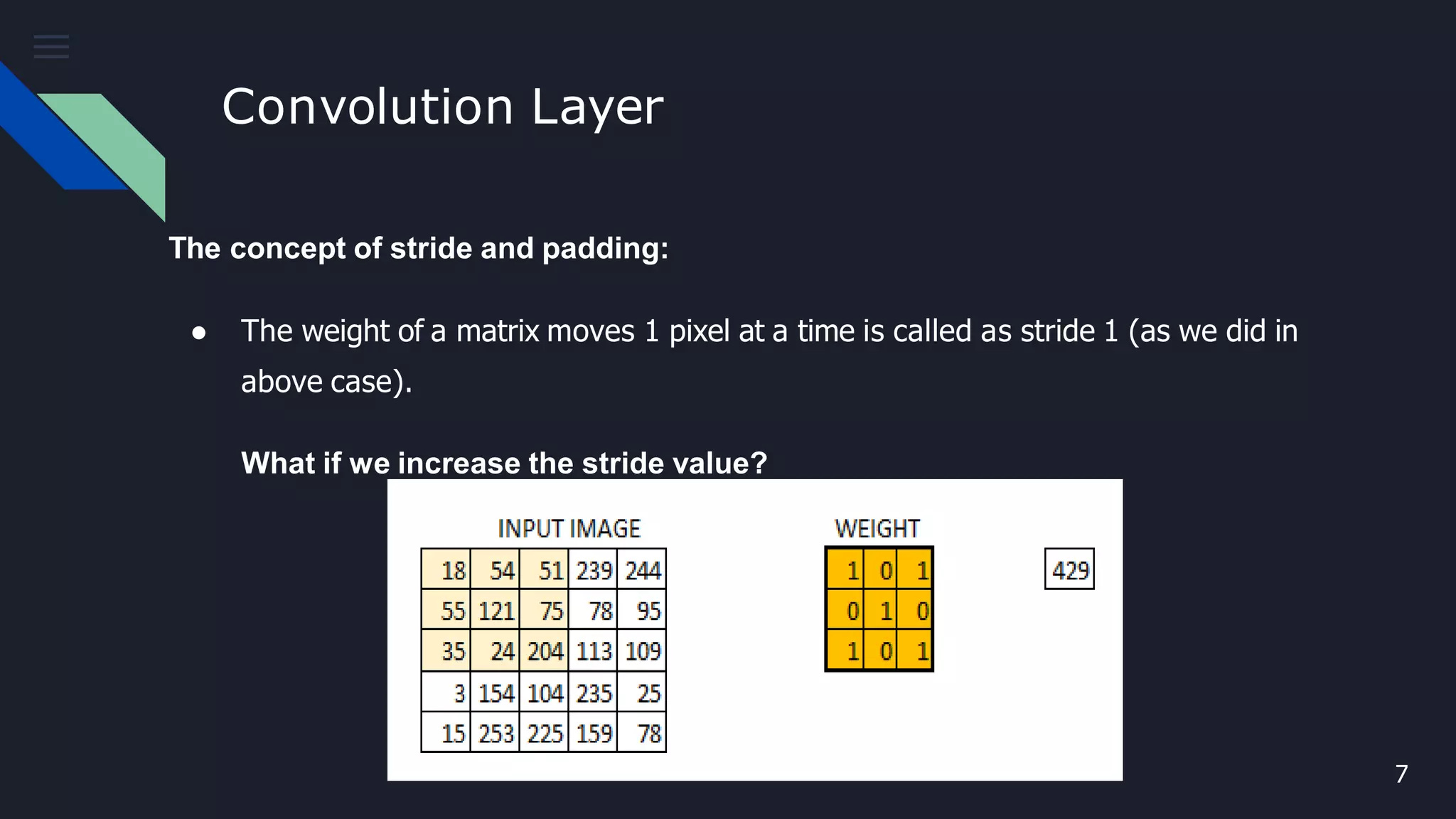 Convolution Layer

The concept of stride and padding:

● The weight of a matrix moves 1 pixel at a time is called as stride 1 (as we did in above case).

What if we increase the stride value?

INPUT IMAGE

| 18 | 54 | 51 | 239 | 244 |
|---|---|---|---|---|
| 55 | 121 | 75 | 78 | 95 |
| 35 | 24 | 204 | 113 | 109 |
| 3 | 154 | 104 | 235 | 25 |
| 15 | 253 | 225 | 159 | 78 |

WEIGHT

| 1 | 0 | 1 |
|---|---|---|
| 0 | 1 | 0 |
| 1 | 0 | 1 |

429

7